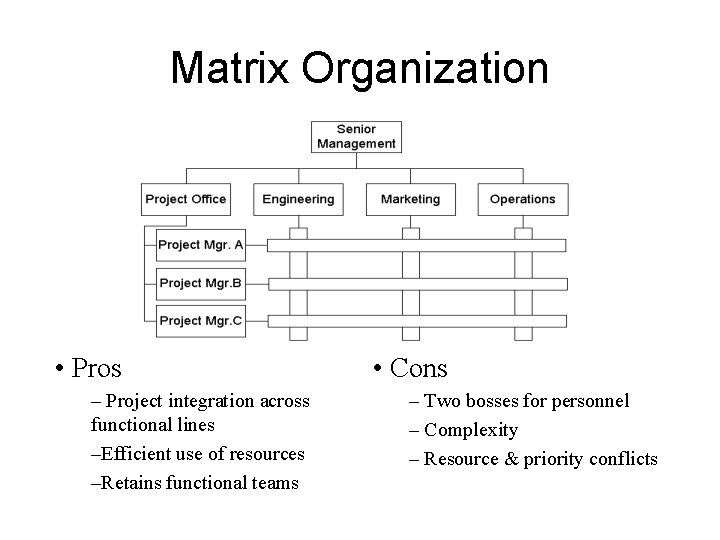 Matrix Organization

Senior Management

Project Office

Engineering

Marketing

Operations

Project Mgr. A

Project Mgr.B

Project Mgr.C

• Pros

– Project integration across functional lines

–Efficient use of resources

–Retains functional teams

• Cons

– Two bosses for personnel

– Complexity

– Resource & priority conflicts